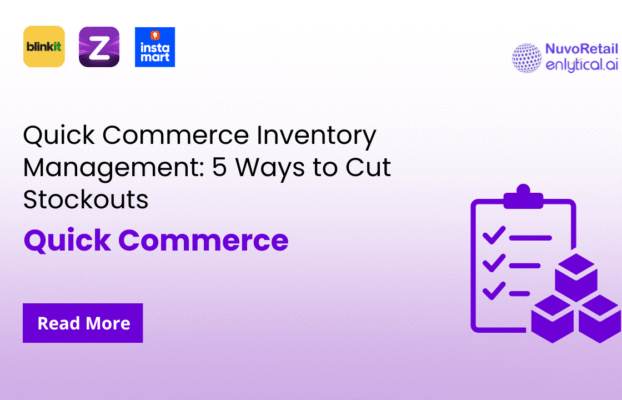 blinkit

Z

insta mart

NuvoRetail
enlytical.ai

Quick Commerce Inventory Management: 5 Ways to Cut Stockouts

Quick Commerce

Read More